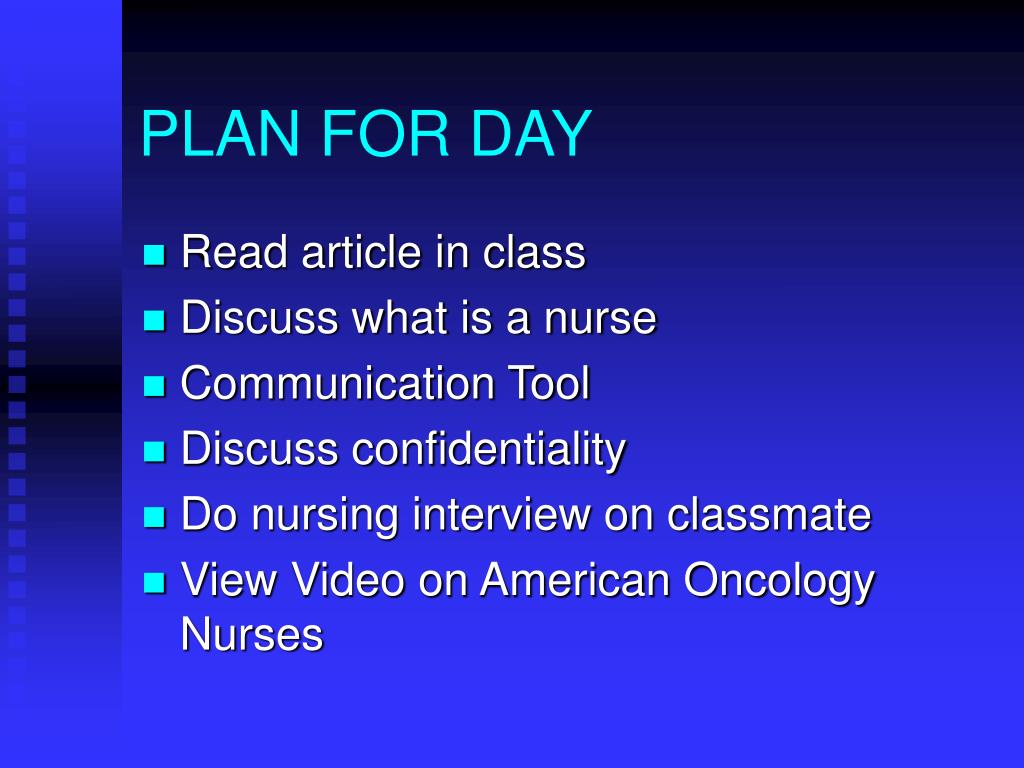 PLAN FOR DAY

- Read article in class
- Discuss what is a nurse
- Communication Tool
- Discuss confidentiality
- Do nursing interview on classmate
- View Video on American Oncology Nurses